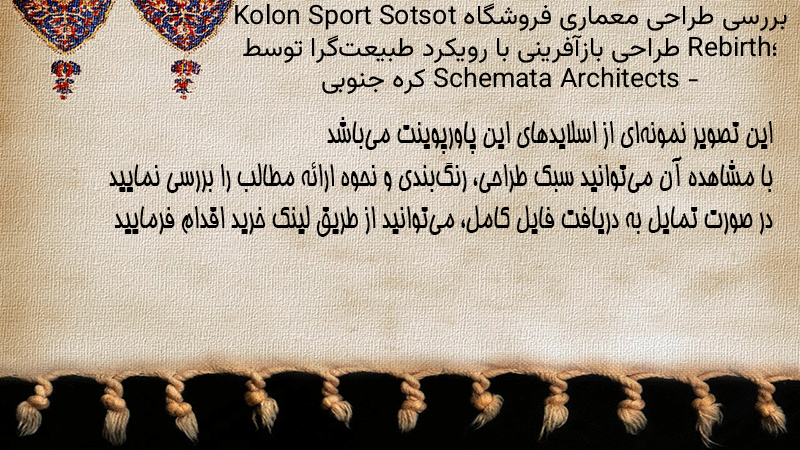 بررسی طراحی معماری فروشگاه Kolon Sport Sotsot Rebirth؛ طراحی بازآفرینی با رویکرد طبیعت‌گرا توسط Schemata Architects - کره جنوبی

این تصویر نمونه‌ای از اسلایدهای این پاورپوینت می‌باشد
با مشاهده آن می‌توانید سبک طراحی، رنگ‌بندی و نحوه ارائه مطالب را بررسی نمایید
در صورت تمایل به دریافت فایل کامل، می‌توانید از طریق لینک خرید اقدام فرمایید